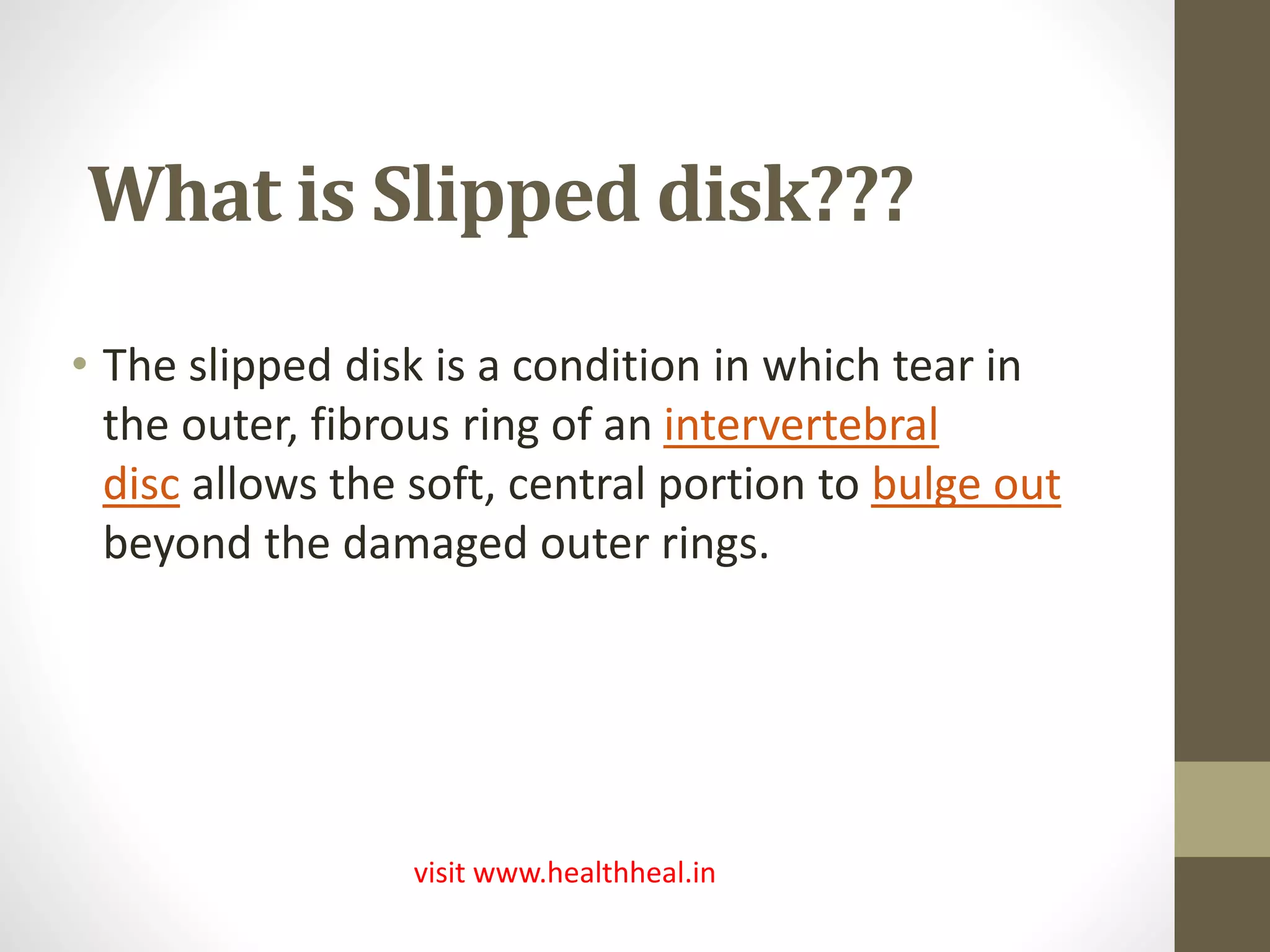 What is Slipped disk???

• The slipped disk is a condition in which tear in the outer, fibrous ring of an intervertebral disc allows the soft, central portion to bulge out beyond the damaged outer rings.

visit www.healthheal.in